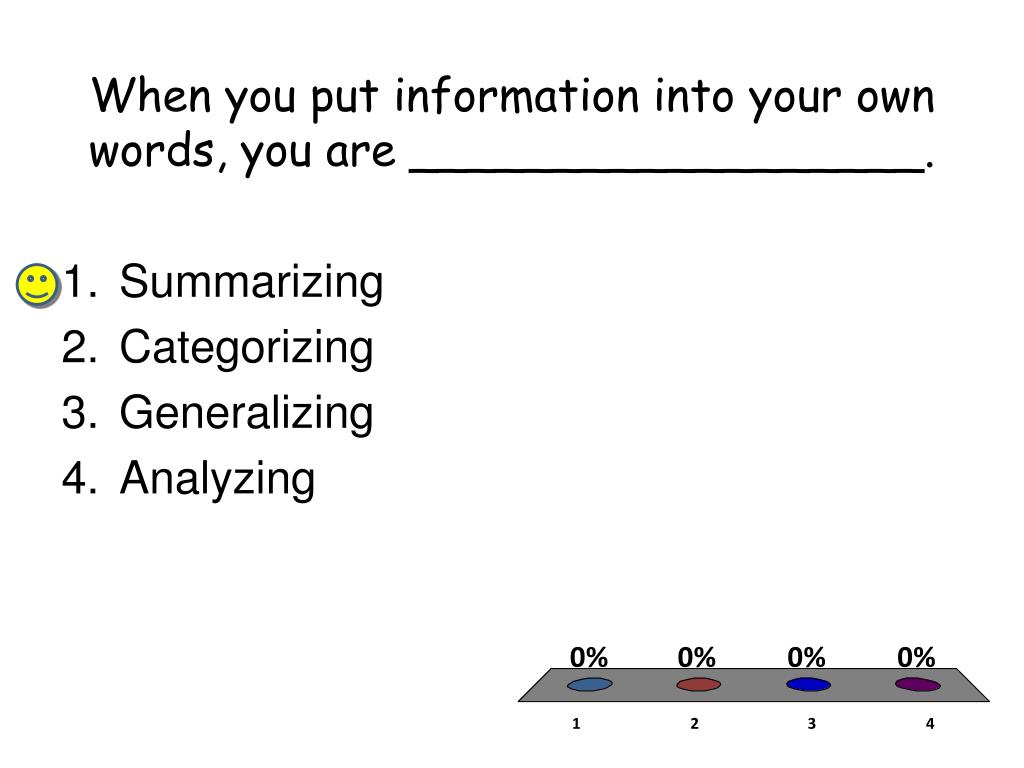 When you put information into your own words, you are ___________________.

1. Summarizing
2. Categorizing
3. Generalizing
4. Analyzing

0% 0% 0% 0%

1 2 3 4